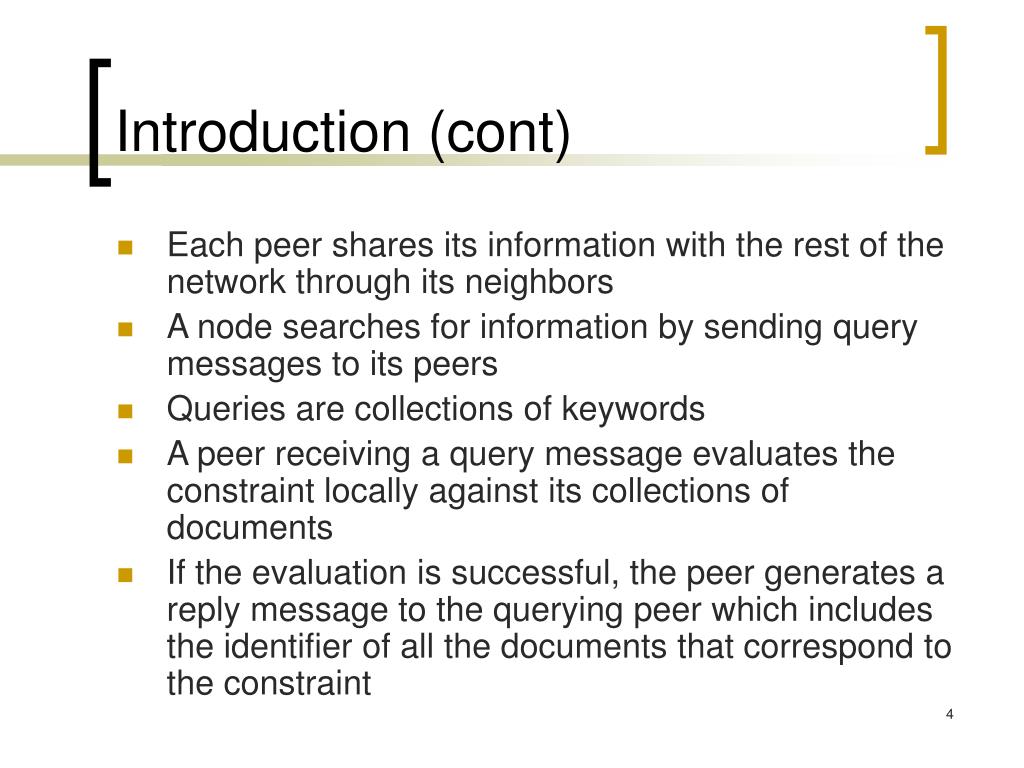 Introduction (cont)

- Each peer shares its information with the rest of the network through its neighbors
- A node searches for information by sending query messages to its peers
- Queries are collections of keywords
- A peer receiving a query message evaluates the constraint locally against its collections of documents
- If the evaluation is successful, the peer generates a reply message to the querying peer which includes the identifier of all the documents that correspond to the constraint

4